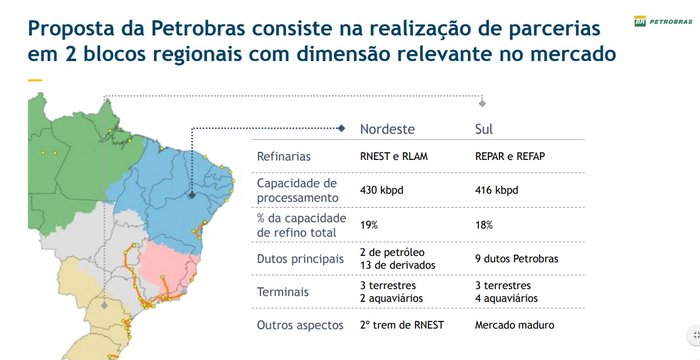 Proposta da Petrobras consiste na realização de parcerias em 2 blocos regionais com dimensão relevante no mercado

BR PETROBRAS

| | Nordeste | Sul |
|---|---|---|
| Refinarias | RNEST e RLAM | REPAR e REFAP |
| Capacidade de processamento | 430 kbpd | 416 kbpd |
| % da capacidade de refino total | 19% | 18% |
| Dutos principais | 2 de petróleo 13 de derivados | 9 dutos Petrobras |
| Terminais | 3 terrestres 2 aquaviários | 3 terrestres 4 aquaviários |
| Outros aspectos | 2º trem de RNEST | Mercado maduro |